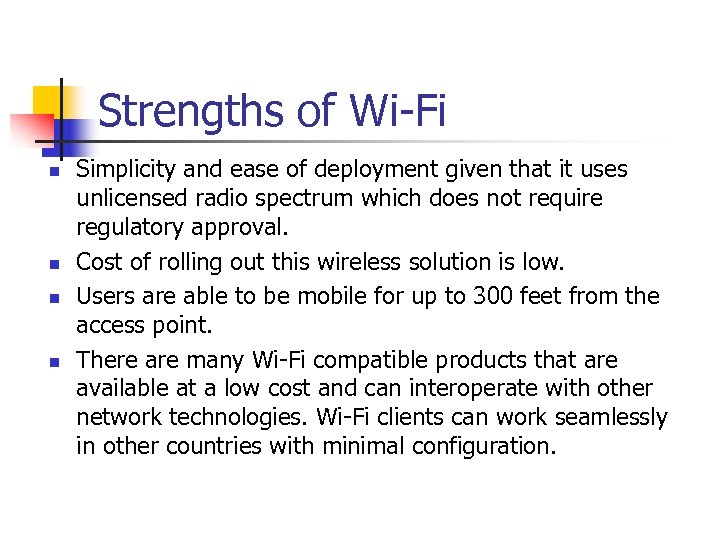 Strengths of Wi-Fi

- Simplicity and ease of deployment given that it uses unlicensed radio spectrum which does not require regulatory approval.
- Cost of rolling out this wireless solution is low.
- Users are able to be mobile for up to 300 feet from the access point.
- There are many Wi-Fi compatible products that are available at a low cost and can interoperate with other network technologies. Wi-Fi clients can work seamlessly in other countries with minimal configuration.